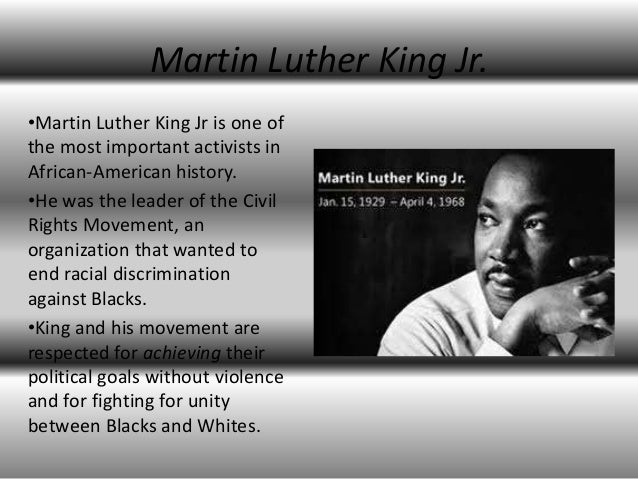 Martin Luther King Jr.

•Martin Luther King Jr is one of the most important activists in African-American history.

•He was the leader of the Civil Rights Movement, an organization that wanted to end racial discrimination against Blacks.

•King and his movement are respected for achieving their political goals without violence and for fighting for unity between Blacks and Whites.

Martin Luther King Jr.
Jan. 15, 1929 – April 4, 1968